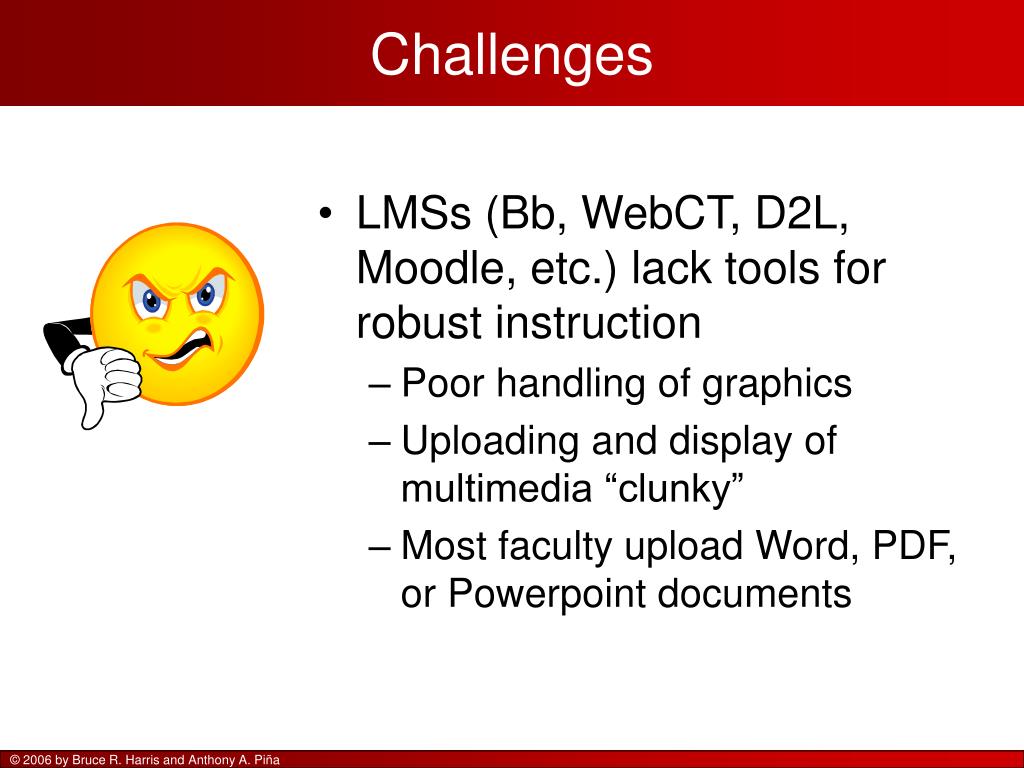 Challenges

• LMSs (Bb, WebCT, D2L, Moodle, etc.) lack tools for robust instruction
– Poor handling of graphics
– Uploading and display of multimedia “clunky”
– Most faculty upload Word, PDF, or Powerpoint documents

© 2006 by Bruce R. Harris and Anthony A. Piña